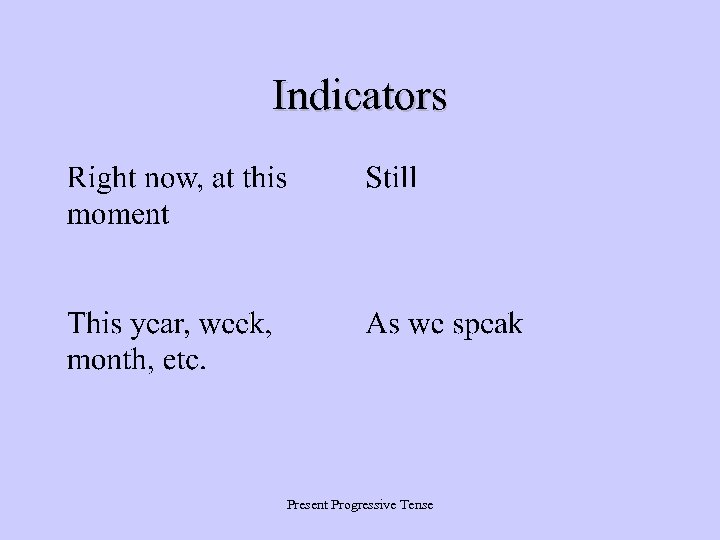 Indicators

Right now, at this moment

This year, week, month, etc.

Still

As we speak

Present Progressive Tense